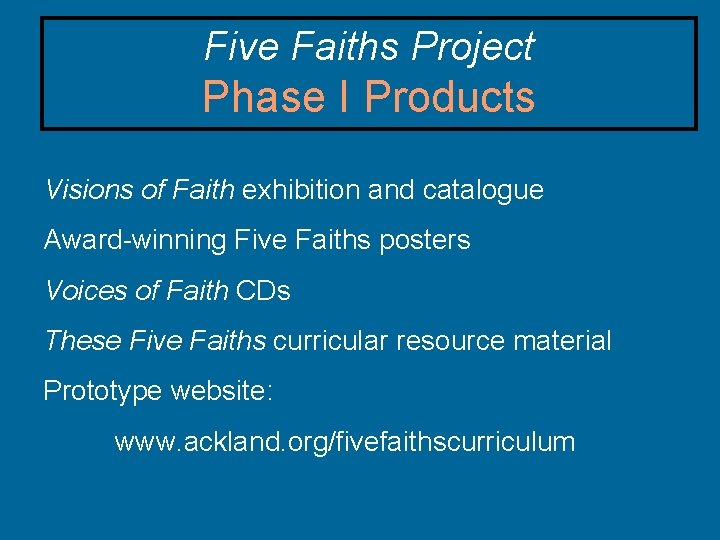 Five Faiths Project
Phase I Products

Visions of Faith exhibition and catalogue

Award-winning Five Faiths posters

Voices of Faith CDs

These Five Faiths curricular resource material

Prototype website:

www.ackland.org/fivefaithscurriculum